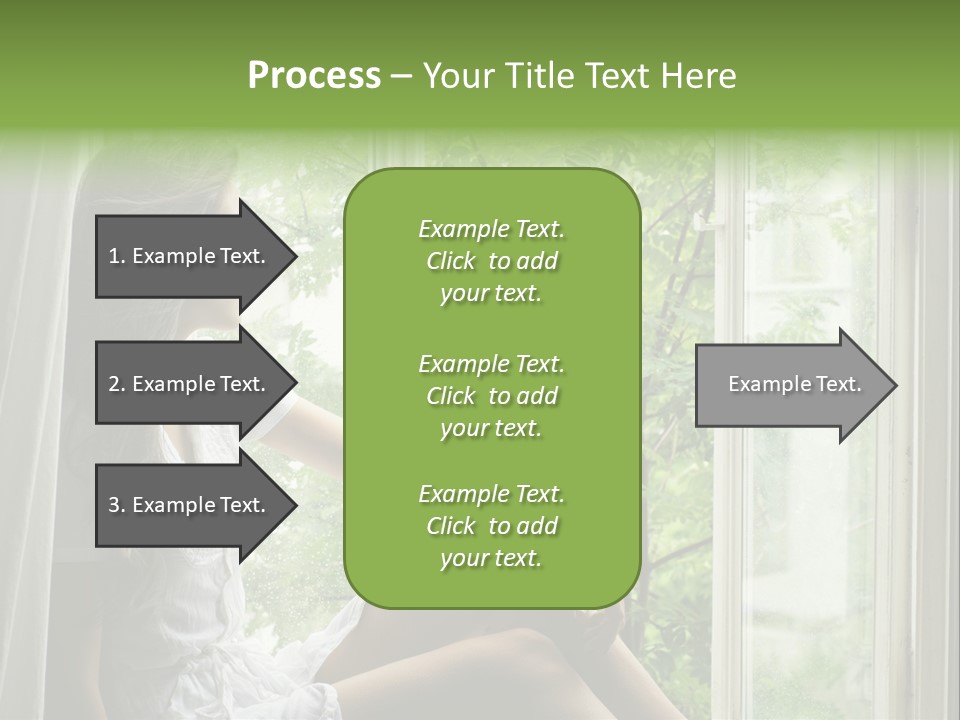 Process – Your Title Text Here

1. Example Text.

2. Example Text.

3. Example Text.

Example Text. Click to add your text.

Example Text. Click to add your text.

Example Text. Click to add your text.

Example Text.